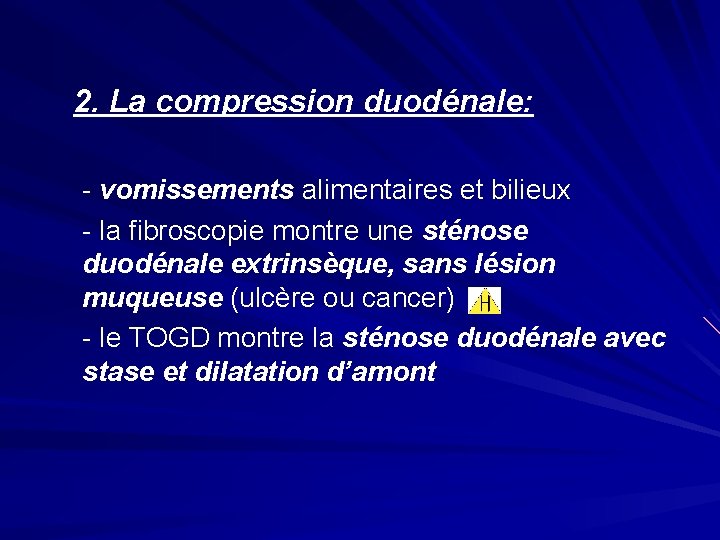 2. La compression duodénale:

- vomissements alimentaires et bilieux

- la fibroscopie montre une sténose duodénale extrinsèque, sans lésion muqueuse (ulcère ou cancer) H

- le TOGD montre la sténose duodénale avec stase et dilatation d'amont